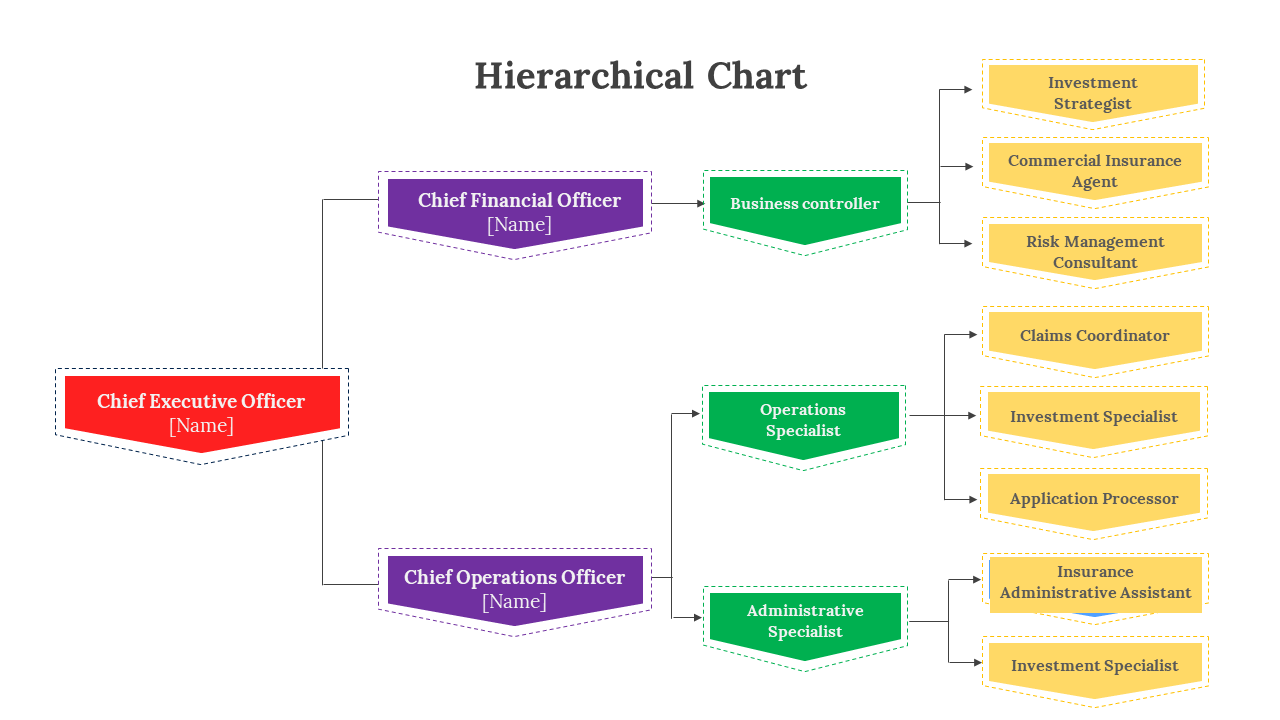 Hierarchical Chart

Chief Executive Officer
[Name]

Chief Financial Officer
[Name]

Business controller

Investment Strategist

Commercial Insurance Agent

Risk Management Consultant

Chief Operations Officer
[Name]

Operations Specialist

Claims Coordinator

Investment Specialist

Application Processor

Administrative Specialist

Insurance Administrative Assistant

Investment Specialist